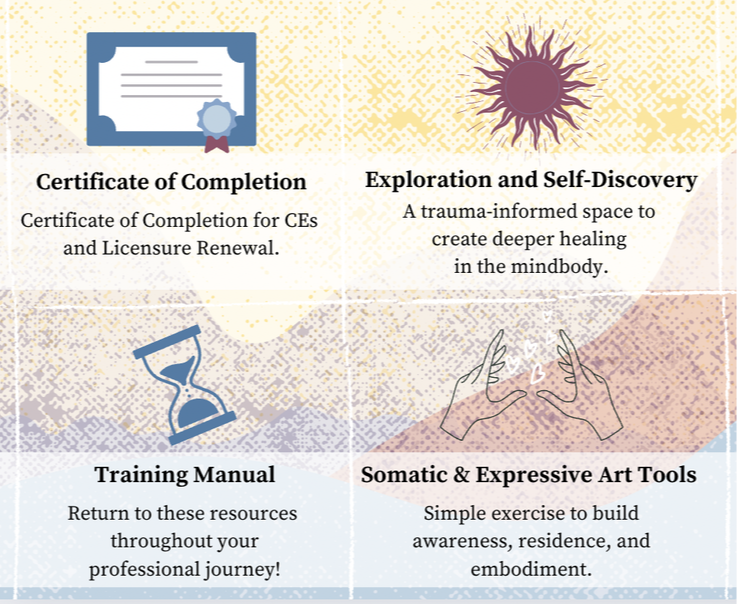 Certificate of Completion

Certificate of Completion for CEs and Licensure Renewal.

Exploration and Self-Discovery

A trauma-informed space to create deeper healing in the mindbody.

Training Manual

Return to these resources throughout your professional journey!

Somatic & Expressive Art Tools

Simple exercise to build awareness, residence, and embodiment.